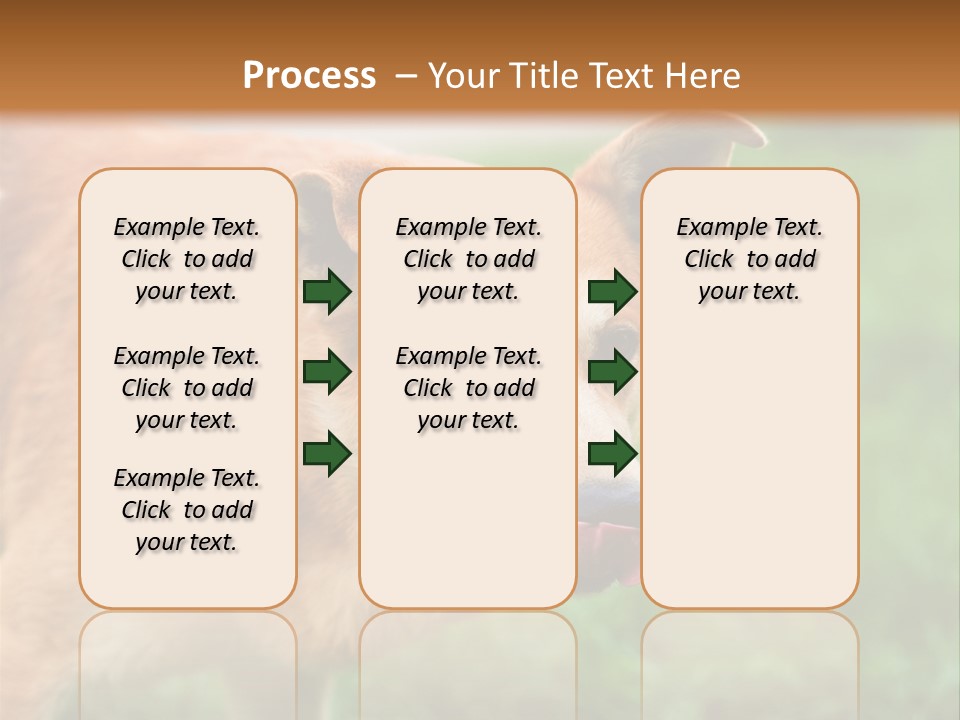 Process – Your Title Text Here

Example Text. Click to add your text.

Example Text. Click to add your text.

Example Text. Click to add your text.

Example Text. Click to add your text.

Example Text. Click to add your text.

Example Text. Click to add your text.